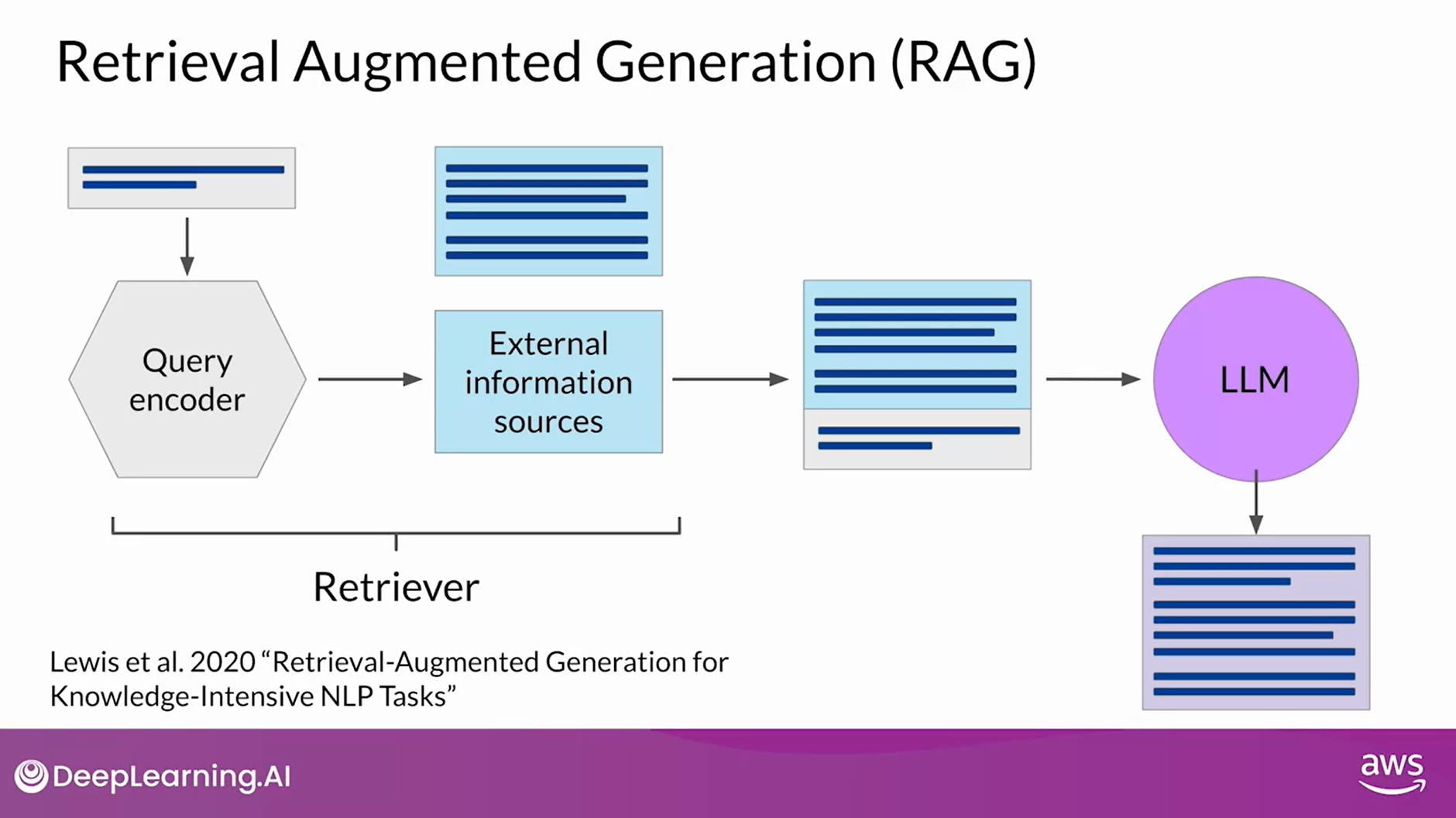 Retrieval Augmented Generation (RAG)

Query encoder

External information sources

LLM

Retriever

Lewis et al. 2020 “Retrieval-Augmented Generation for Knowledge-Intensive NLP Tasks”

DeepLearning.AI

aws